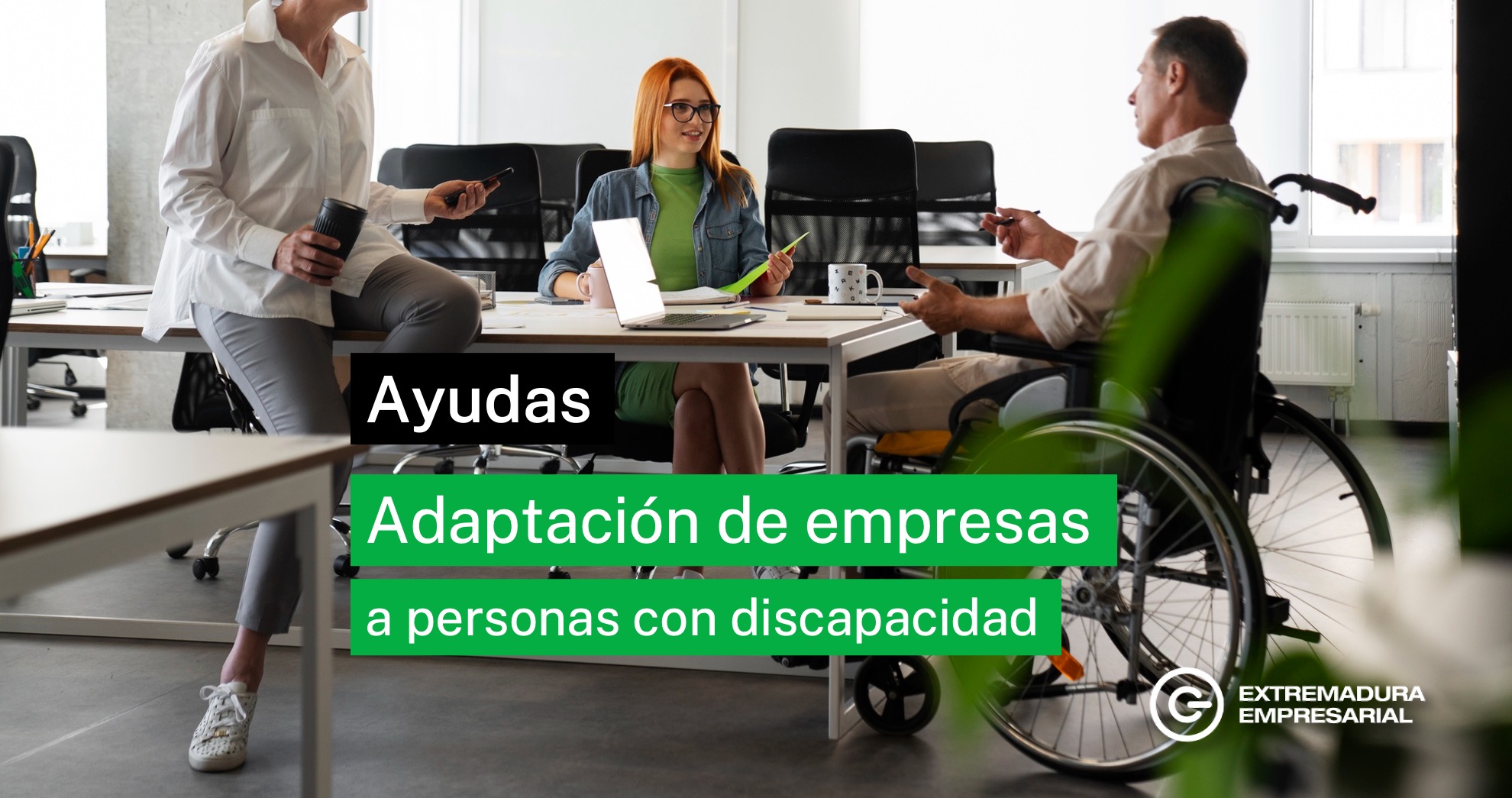 Ayudas

Adaptación de empresas

a personas con discapacidad

EXTREMADURA EMPRESARIAL